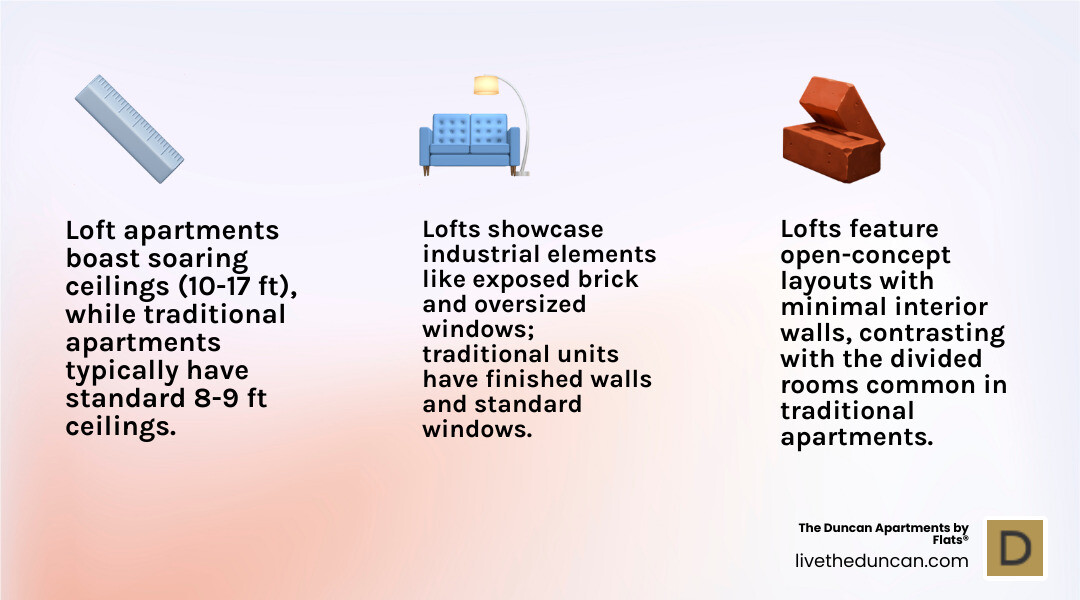 Loft apartments boast soaring ceilings (10-17 ft), while traditional apartments typically have standard 8-9 ft ceilings.

Lofts showcase industrial elements like exposed brick and oversized windows; traditional units have finished walls and standard windows.

Lofts feature open-concept layouts with minimal interior walls, contrasting with the divided rooms common in traditional apartments.

The Duncan Apartments by Flats®
livetheduncan.com

D